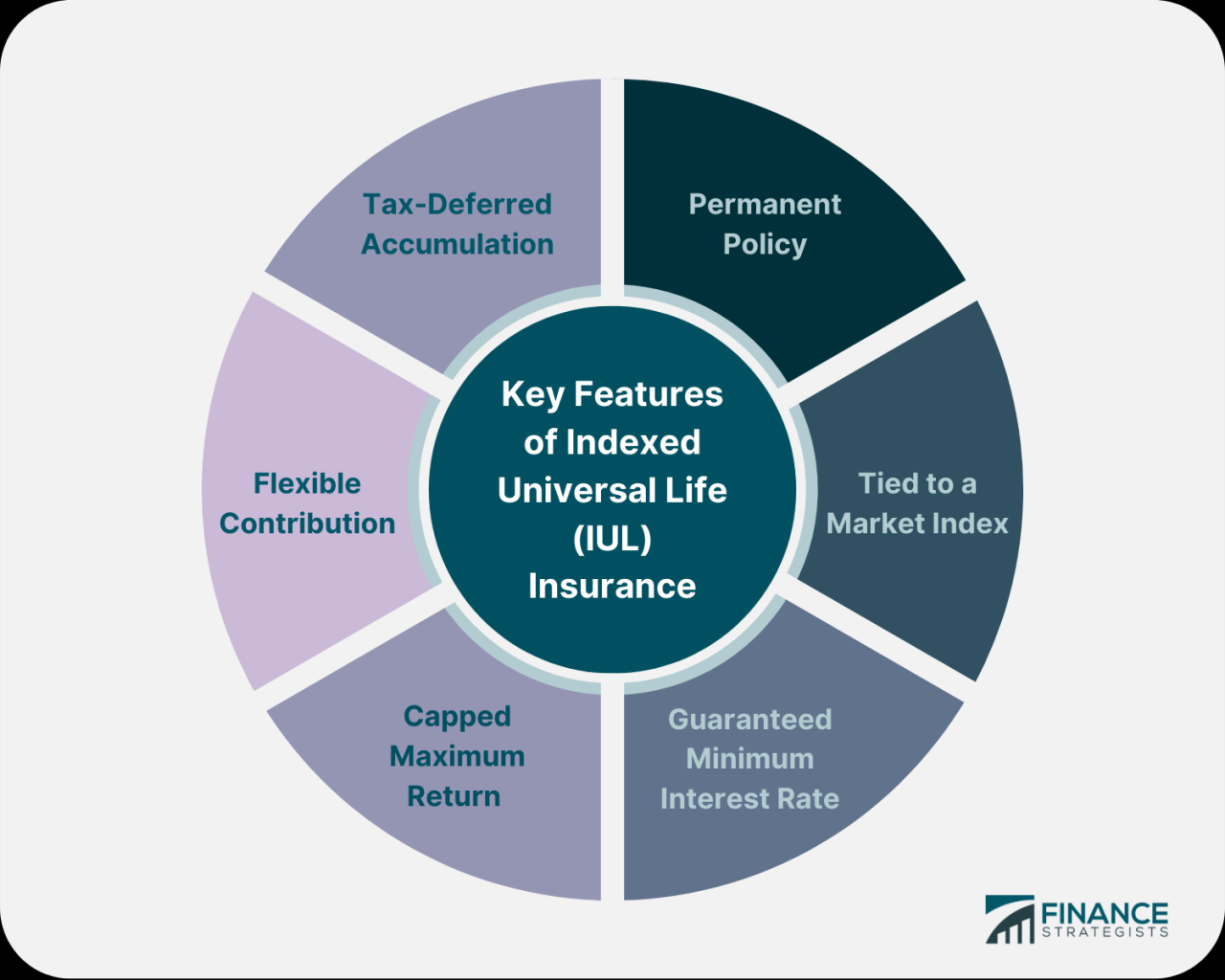 Key Features of Indexed Universal Life (IUL) Insurance

Permanent Policy

Tied to a Market Index

Guaranteed Minimum Interest Rate

Capped Maximum Return

Flexible Contribution

Tax-Deferred Accumulation

FINANCE STRATEGISTS